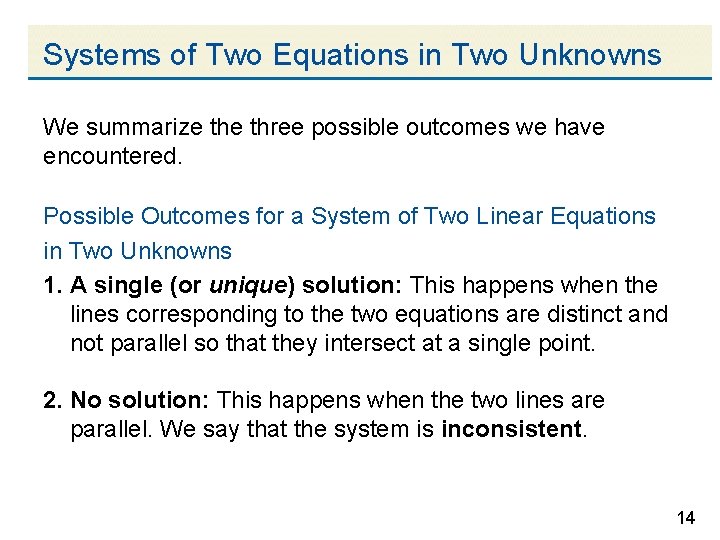 Systems of Two Equations in Two Unknowns

We summarize the three possible outcomes we have encountered.

Possible Outcomes for a System of Two Linear Equations in Two Unknowns

1. A single (or unique) solution: This happens when the lines corresponding to the two equations are distinct and not parallel so that they intersect at a single point.

2. No solution: This happens when the two lines are parallel. We say that the system is inconsistent.

14